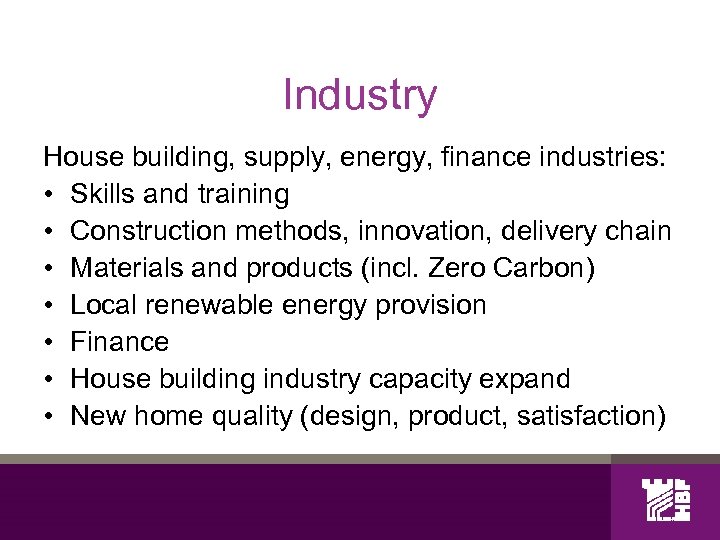 Industry

House building, supply, energy, finance industries:
• Skills and training
• Construction methods, innovation, delivery chain
• Materials and products (incl. Zero Carbon)
• Local renewable energy provision
• Finance
• House building industry capacity expand
• New home quality (design, product, satisfaction)

HBF